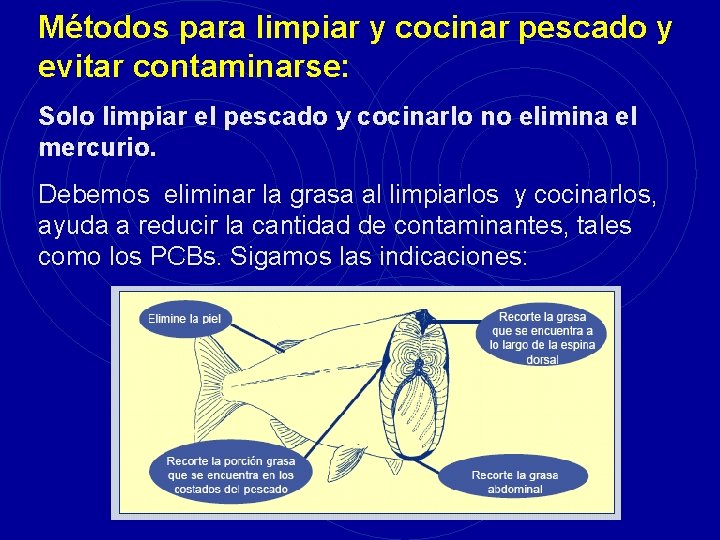 Métodos para limpiar y cocinar pescado y evitar contaminarse:

Solo limpiar el pescado y cocinarlo no elimina el mercurio.

Debemos eliminar la grasa al limpiarlos y cocinarlos, ayuda a reducir la cantidad de contaminantes, tales como los PCBs. Sigamos las indicaciones:

Elimine la piel

Recorte la grasa que se encuentra a lo largo de la espina dorsal

Recorte la porción grasa que se encuentra en los costados del pescado

Recorte la grasa abdominal